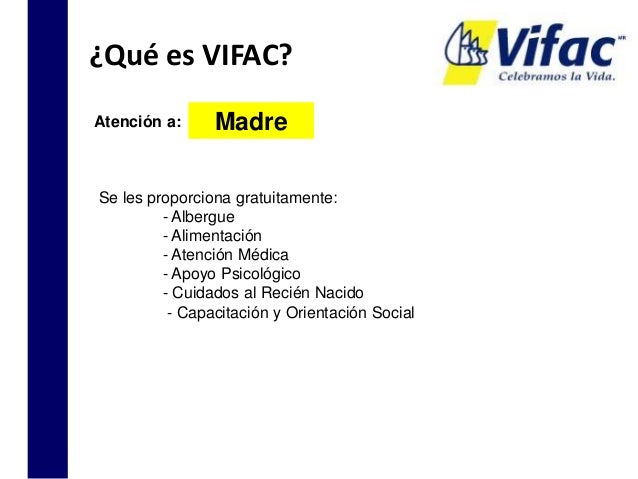 ¿Qué es VIFAC?

Vifac MR
Celebramos la Vida.

Atención a: Madre

Se les proporciona gratuitamente:
- Albergue
- Alimentación
- Atención Médica
- Apoyo Psicológico
- Cuidados al Recién Nacido
- Capacitación y Orientación Social